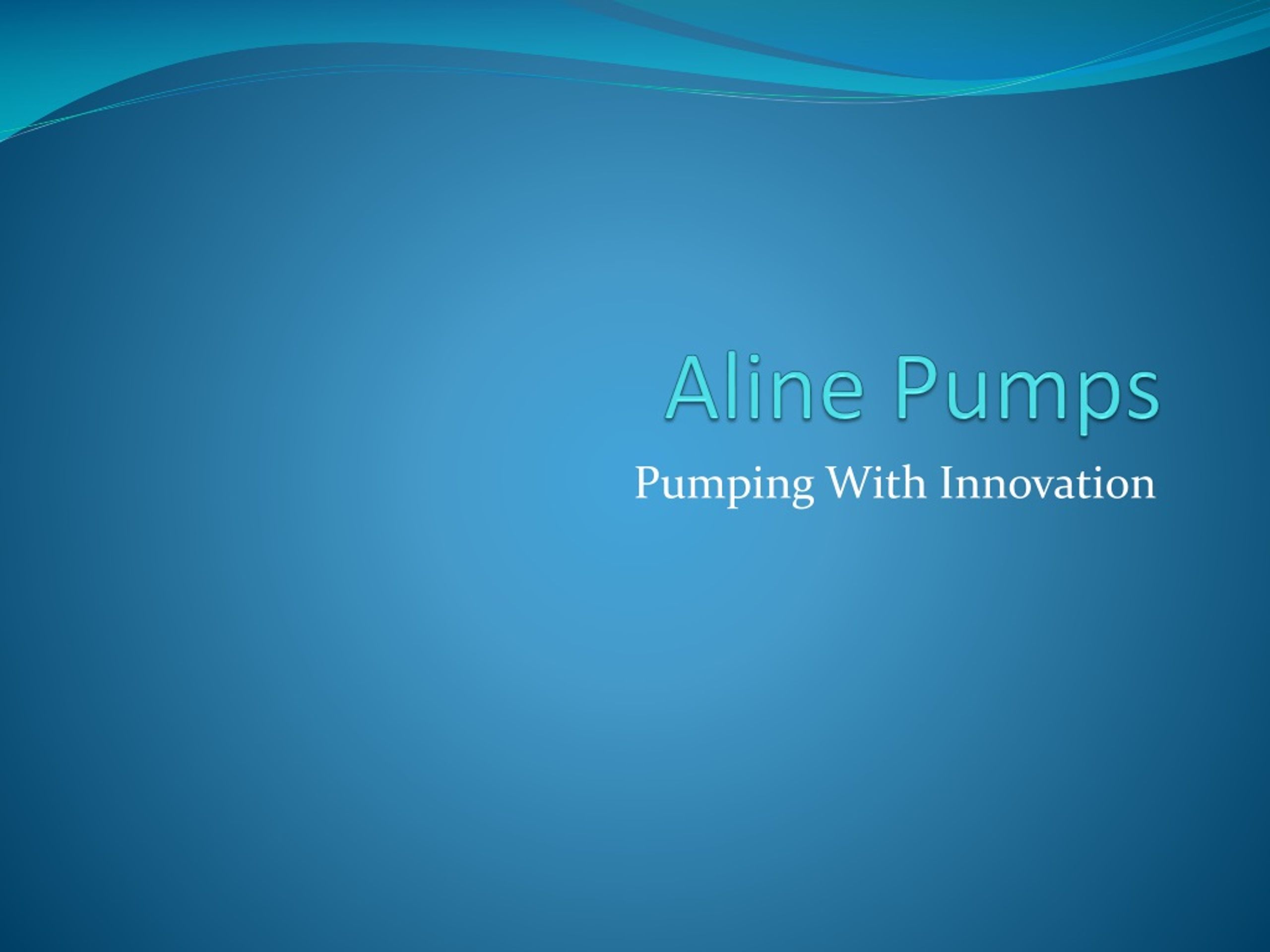 Aline Pumps

Pumping With Innovation